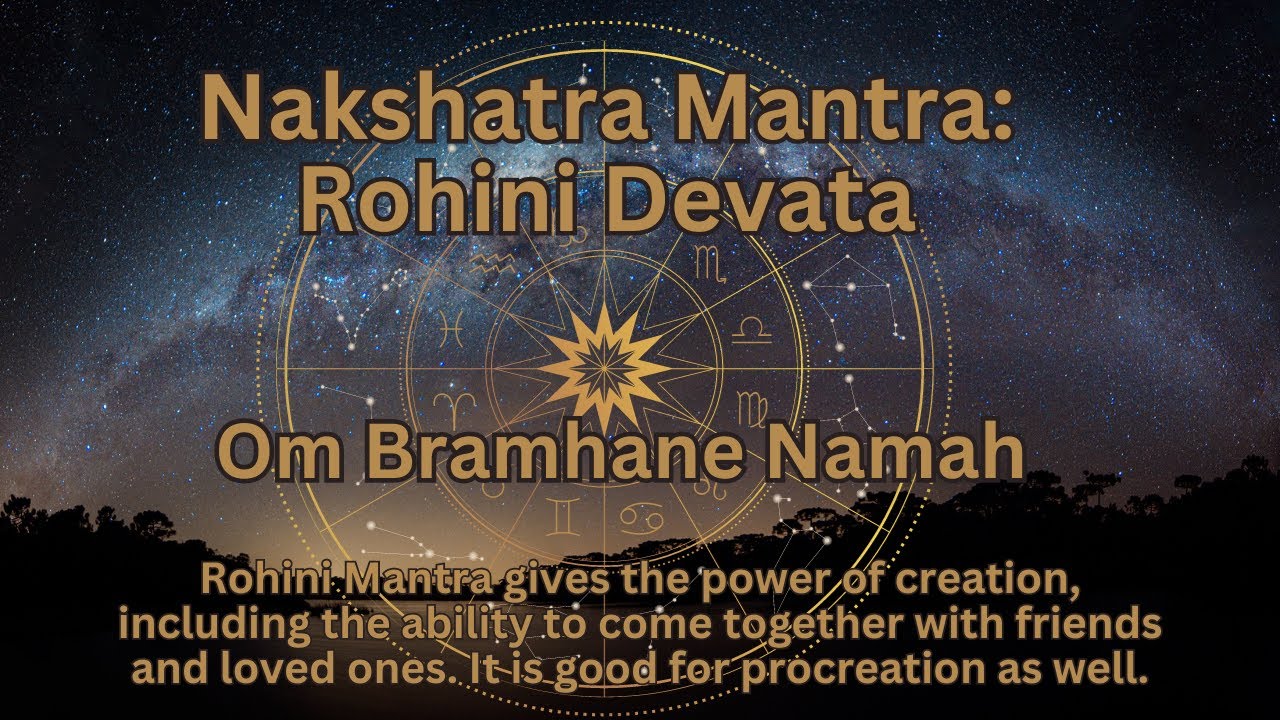 Nakshatra Mantra:
Rohini Devata

Om Bramhane Namah

Rohini Mantra gives the power of creation, including the ability to come together with friends and loved ones. It is good for procreation as well.